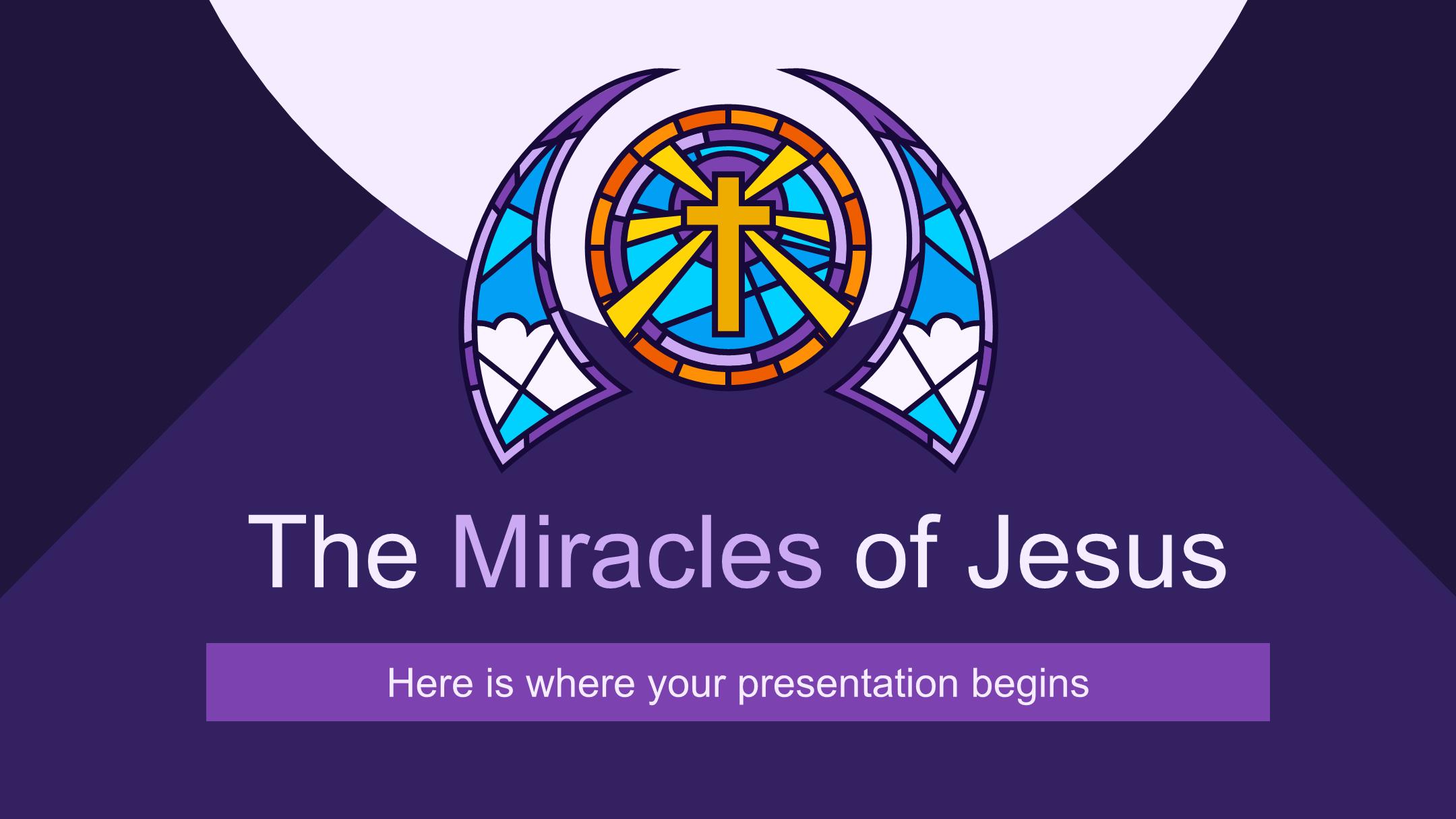 The Miracles of Jesus

Here is where your presentation begins